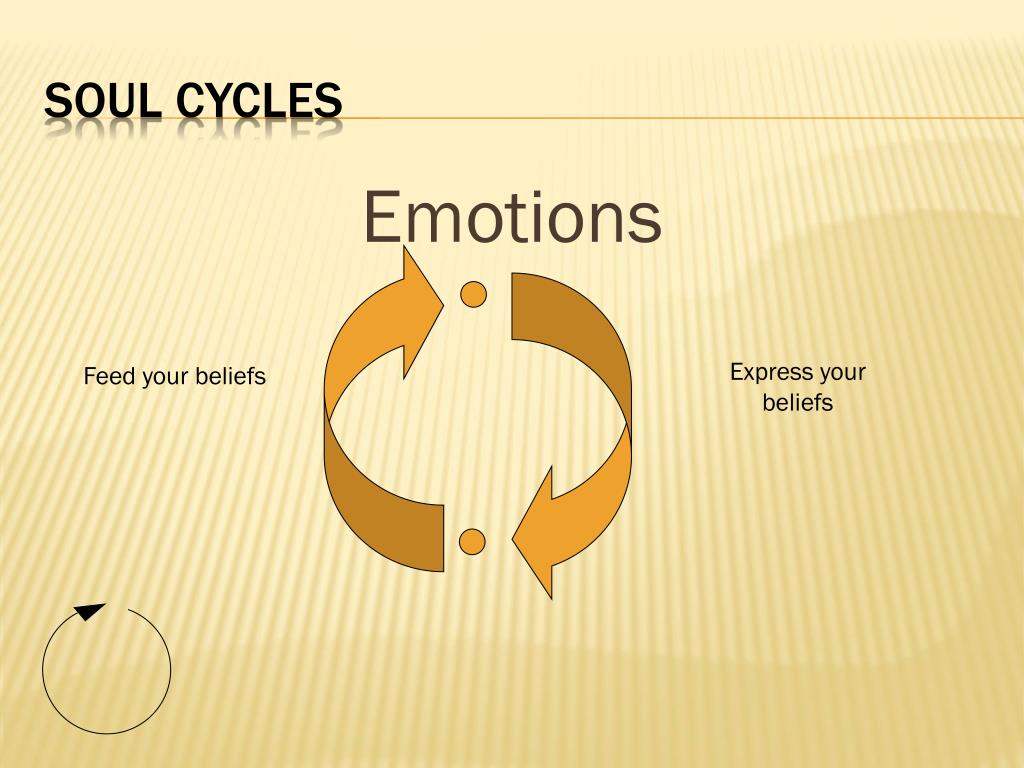 SOUL CYCLES

Emotions

Feed your beliefs

Express your beliefs